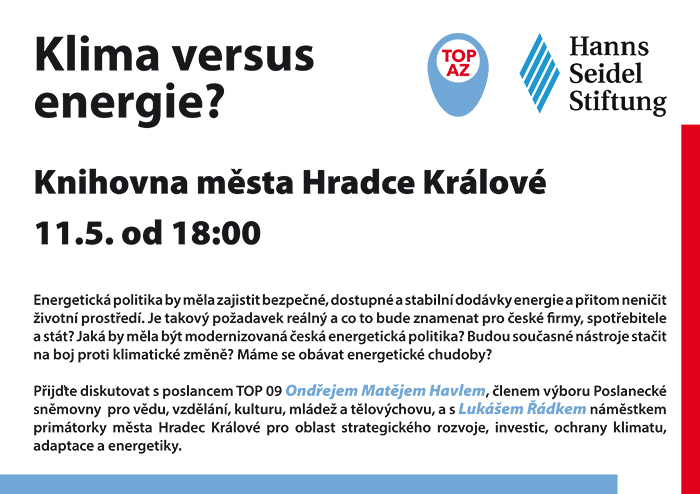 Klima versus energie?

TOP AZ

Hanns Seidel Stiftung

Knihovna města Hradce Králové

11.5. od 18:00

Energetická politika by měla zajistit bezpečné, dostupné a stabilní dodávky energie a přitom neničit životní prostředí. Je takový požadavek reálný a co to bude znamenat pro české firmy, spotřebitele a stát? Jaká by měla být modernizovaná česká energetická politika? Budou současné nástroje stačit na boj proti klimatické změně? Máme se obávat energetické chudoby?

Přijďte diskutovat s poslancem TOP 09 Ondřejem Matějem Havlem, členem výboru Poslanecké sněmovny pro vědu, vzdělání, kulturu, mládež a tělovýchovu, a s Lukášem Řádkem náměstkem primátorky města Hradec Králové pro oblast strategického rozvoje, investic, ochrany klimatu, adaptace a energetiky.